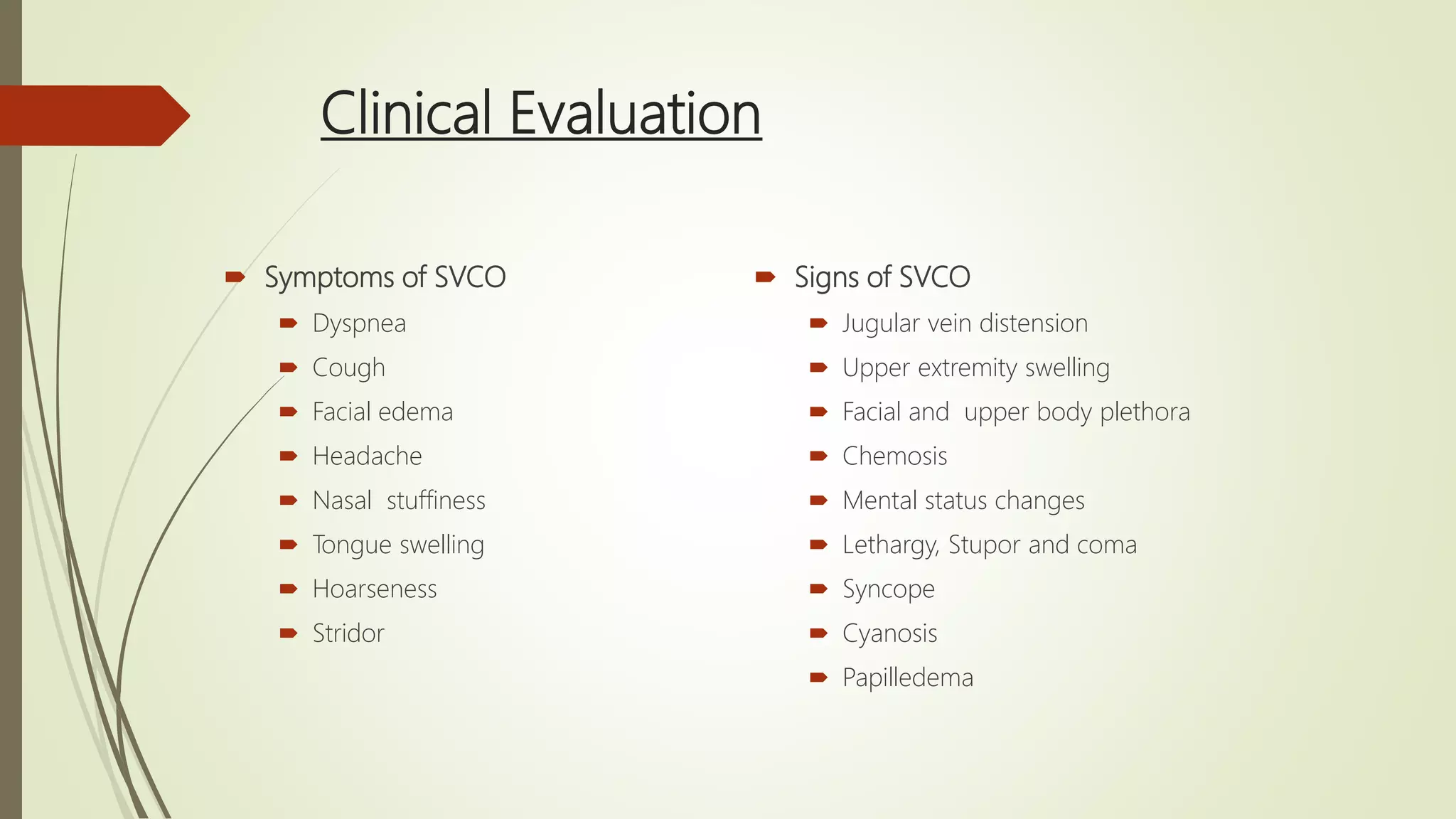 Clinical Evaluation

Symptoms of SVCO
Dyspnea
Cough
Facial edema
Headache
Nasal stuffiness
Tongue swelling
Hoarseness
Stridor

Signs of SVCO
Jugular vein distension
Upper extremity swelling
Facial and upper body plethora
Chemosis
Mental status changes
Lethargy, Stupor and coma
Syncope
Cyanosis
Papilledema